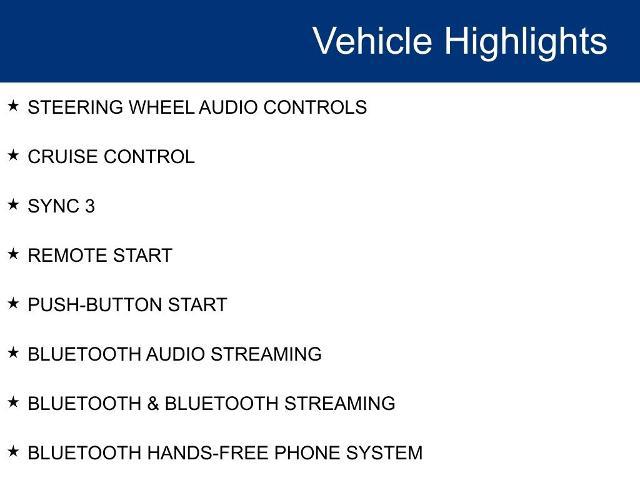 Vehicle Highlights

★ STEERING WHEEL AUDIO CONTROLS

★ CRUISE CONTROL

★ SYNC 3

★ REMOTE START

★ PUSH-BUTTON START

★ BLUETOOTH AUDIO STREAMING

★ BLUETOOTH & BLUETOOTH STREAMING

★ BLUETOOTH HANDS-FREE PHONE SYSTEM